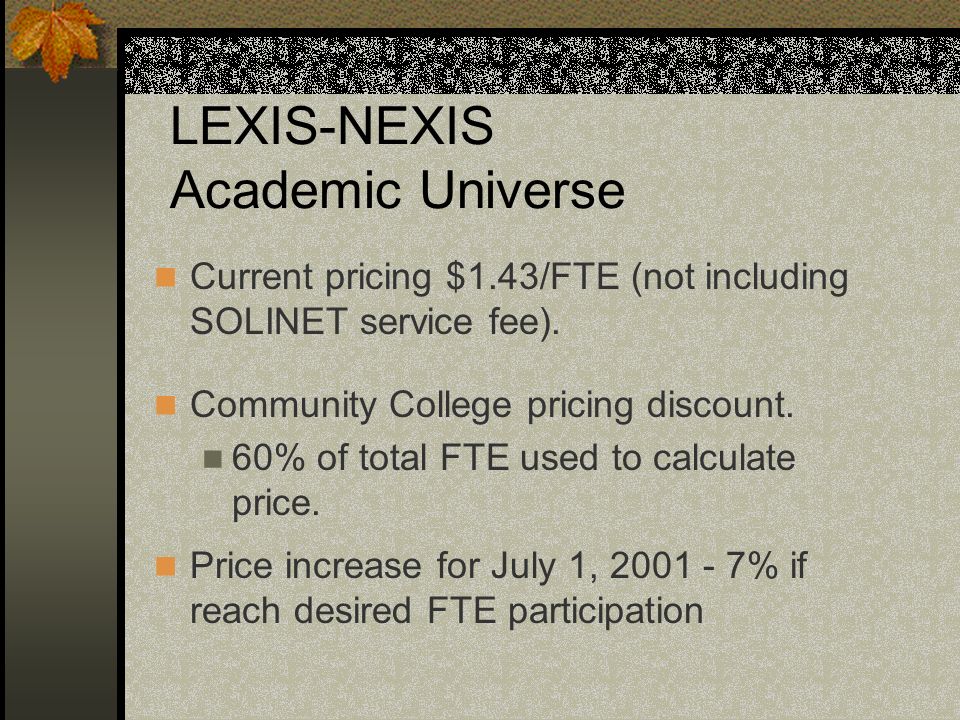 LEXIS-NEXIS
Academic Universe

Current pricing \$1.43/FTE (not including SOLINET service fee).

Community College pricing discount.

60% of total FTE used to calculate price.

Price increase for July 1, 2001 - 7% if reach desired FTE participation